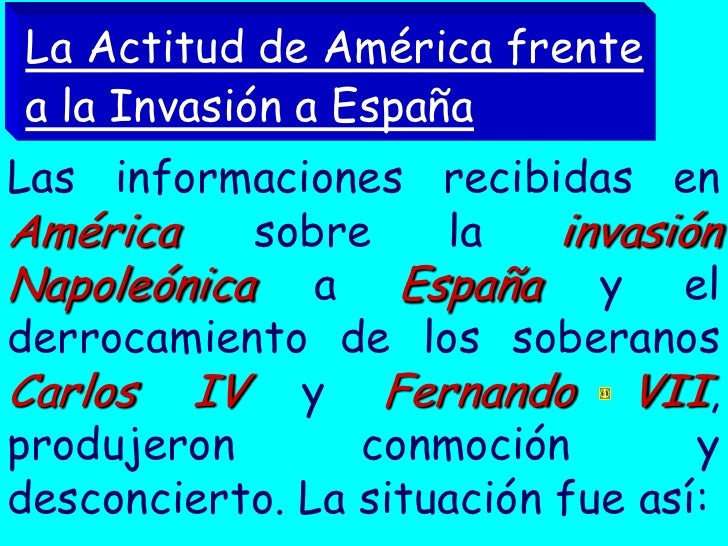 La Actitud de América frente a la Invasión a España

Las informaciones recibidas en América sobre la invasión Napoleónica a España y el derrocamiento de los soberanos Carlos IV y Fernando VII, produjeron conmoción y desconcierto. La situación fue así: